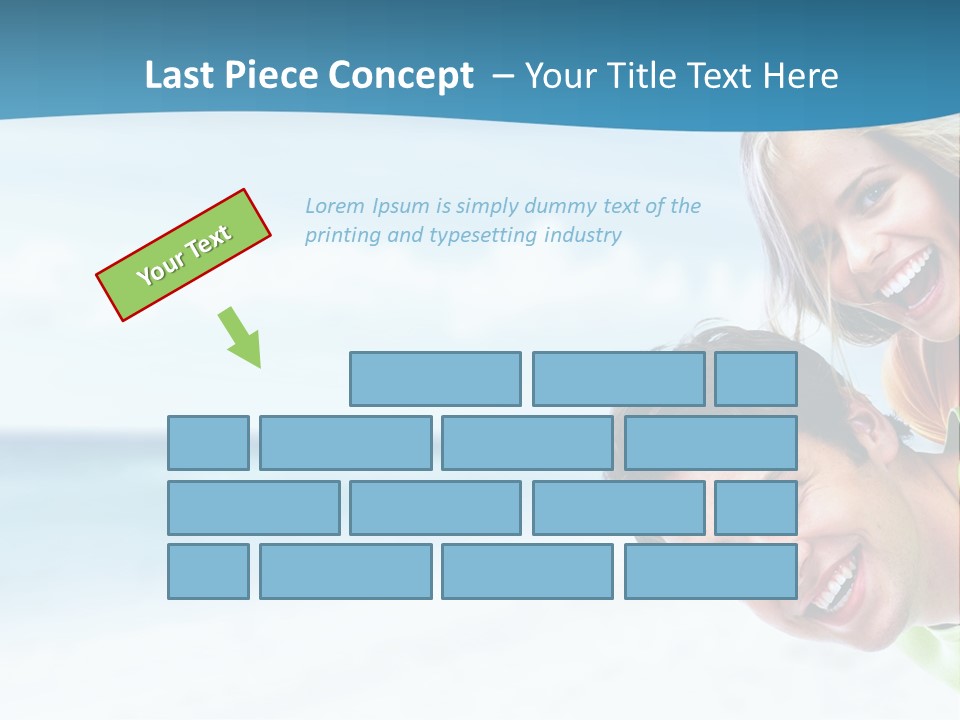 Last Piece Concept – Your Title Text Here

Your Text

Lorem Ipsum is simply dummy text of the printing and typesetting industry